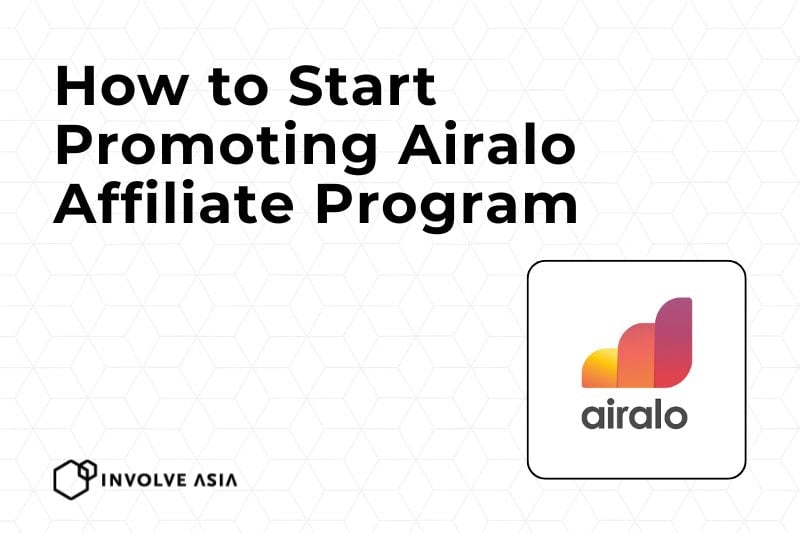 How to Start Promoting Airalo Affiliate Program

airalo

INVOLVE ASIA